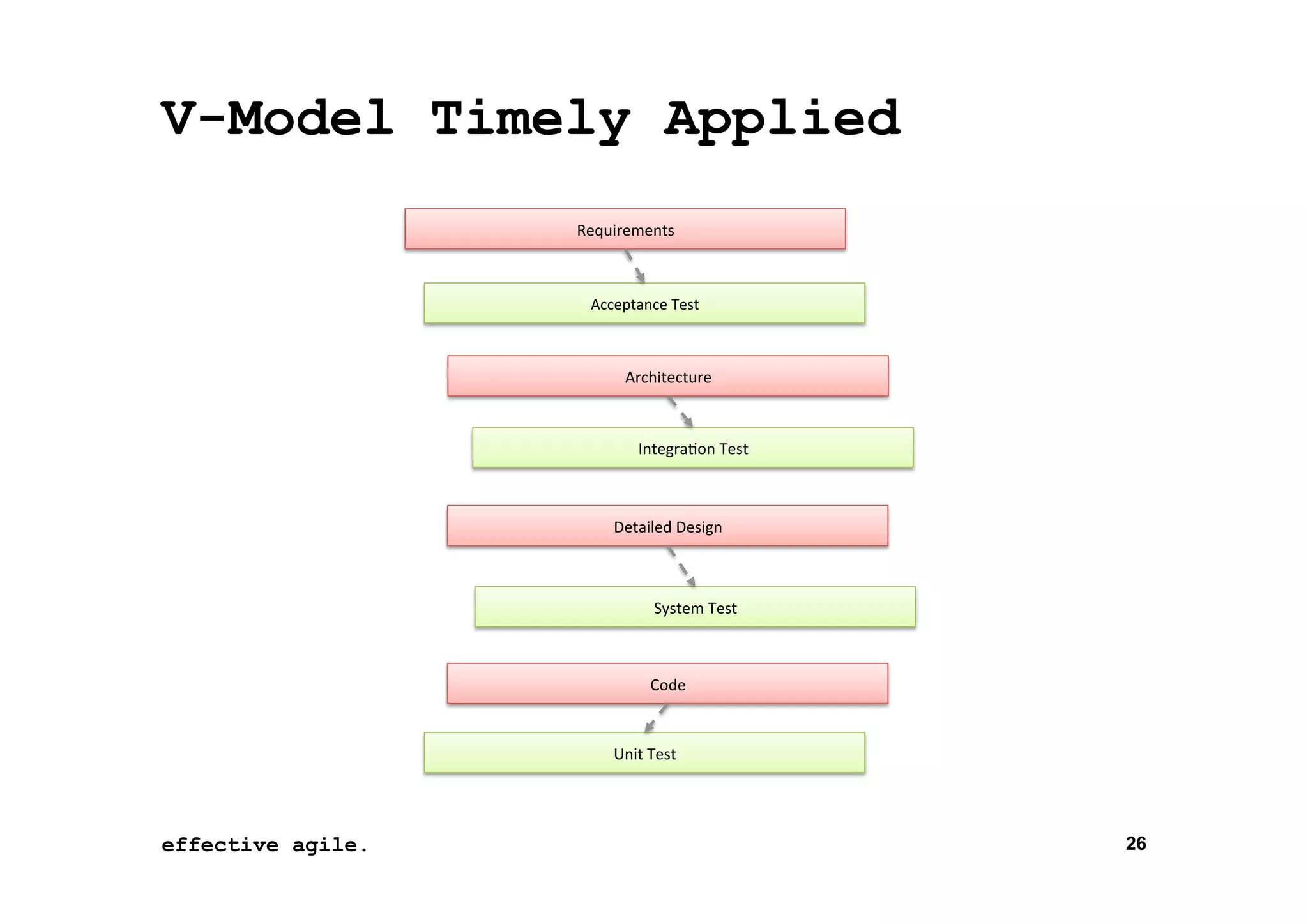 V-Model Timely Applied

Requirements

Acceptance Test

Architecture

Integration Test

Detailed Design

System Test

Code

Unit Test

effective agile.

26